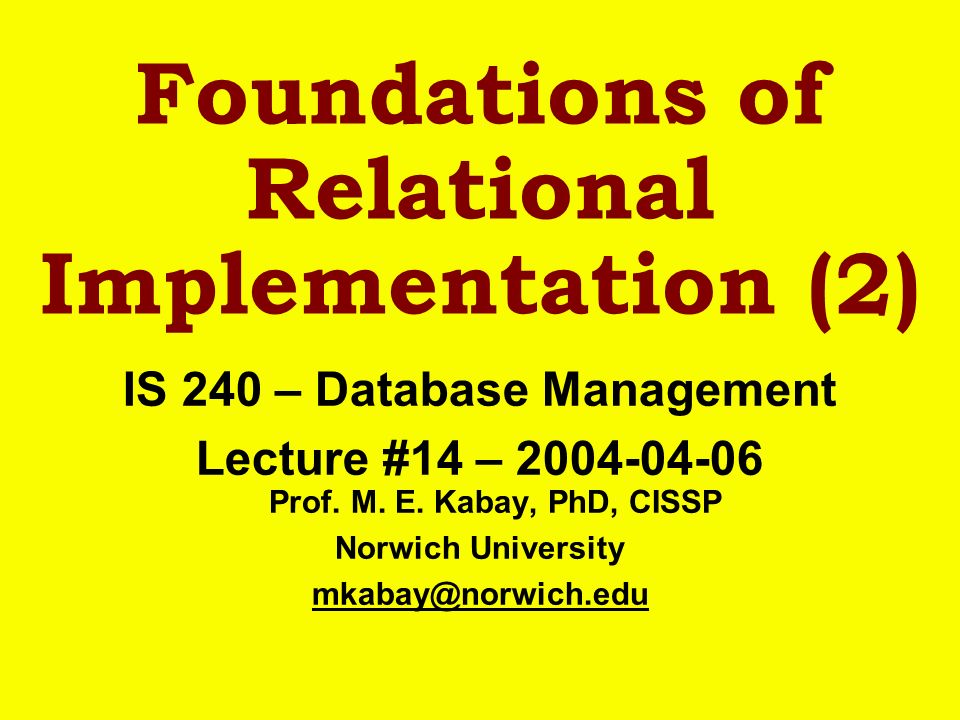 Foundations of Relational Implementation (2)

IS 240 – Database Management

Lecture #14 – 2004-04-06

Prof. M. E. Kabay, PhD, CISSP

Norwich University

mkabay@norwich.edu